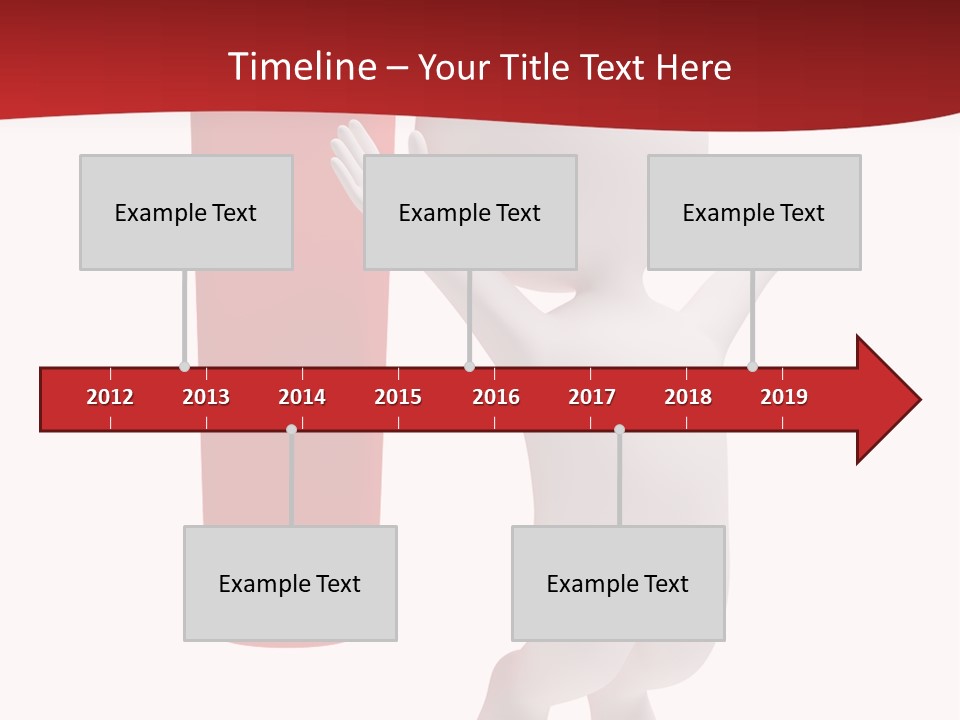 Timeline – Your Title Text Here

Example Text

Example Text

Example Text

2012 2013 2014 2015 2016 2017 2018 2019

Example Text

Example Text